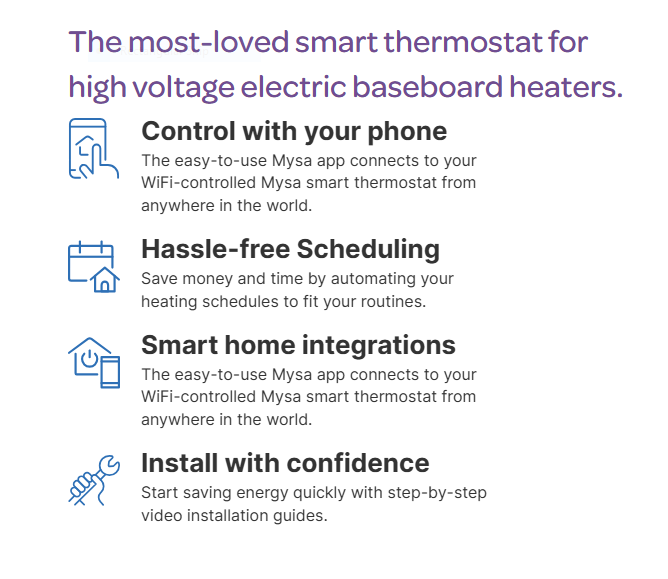 The most-loved smart thermostat for high voltage electric baseboard heaters.

Control with your phone
The easy-to-use Mysa app connects to your WiFi-controlled Mysa smart thermostat from anywhere in the world.

Hassle-free Scheduling
Save money and time by automating your heating schedules to fit your routines.

Smart home integrations
The easy-to-use Mysa app connects to your WiFi-controlled Mysa smart thermostat from anywhere in the world.

Install with confidence
Start saving energy quickly with step-by-step video installation guides.